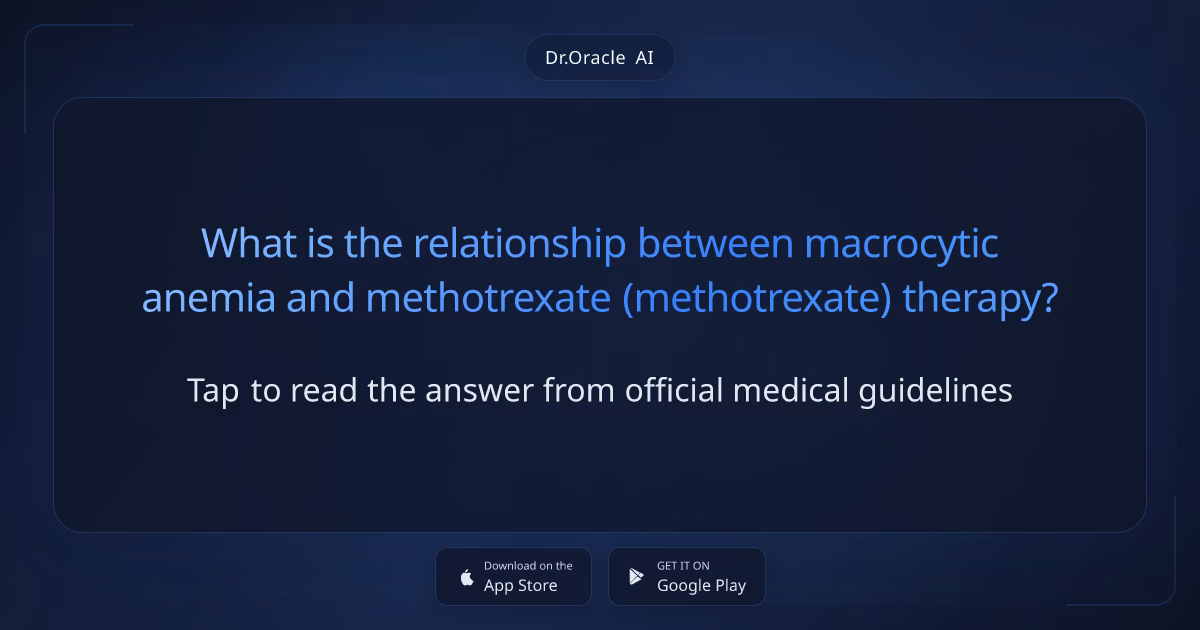 Dr.Oracle AI

What is the relationship between macrocytic anemia and methotrexate (methotrexate) therapy?

Tap to read the answer from official medical guidelines

Download on the App Store

GET IT ON Google Play